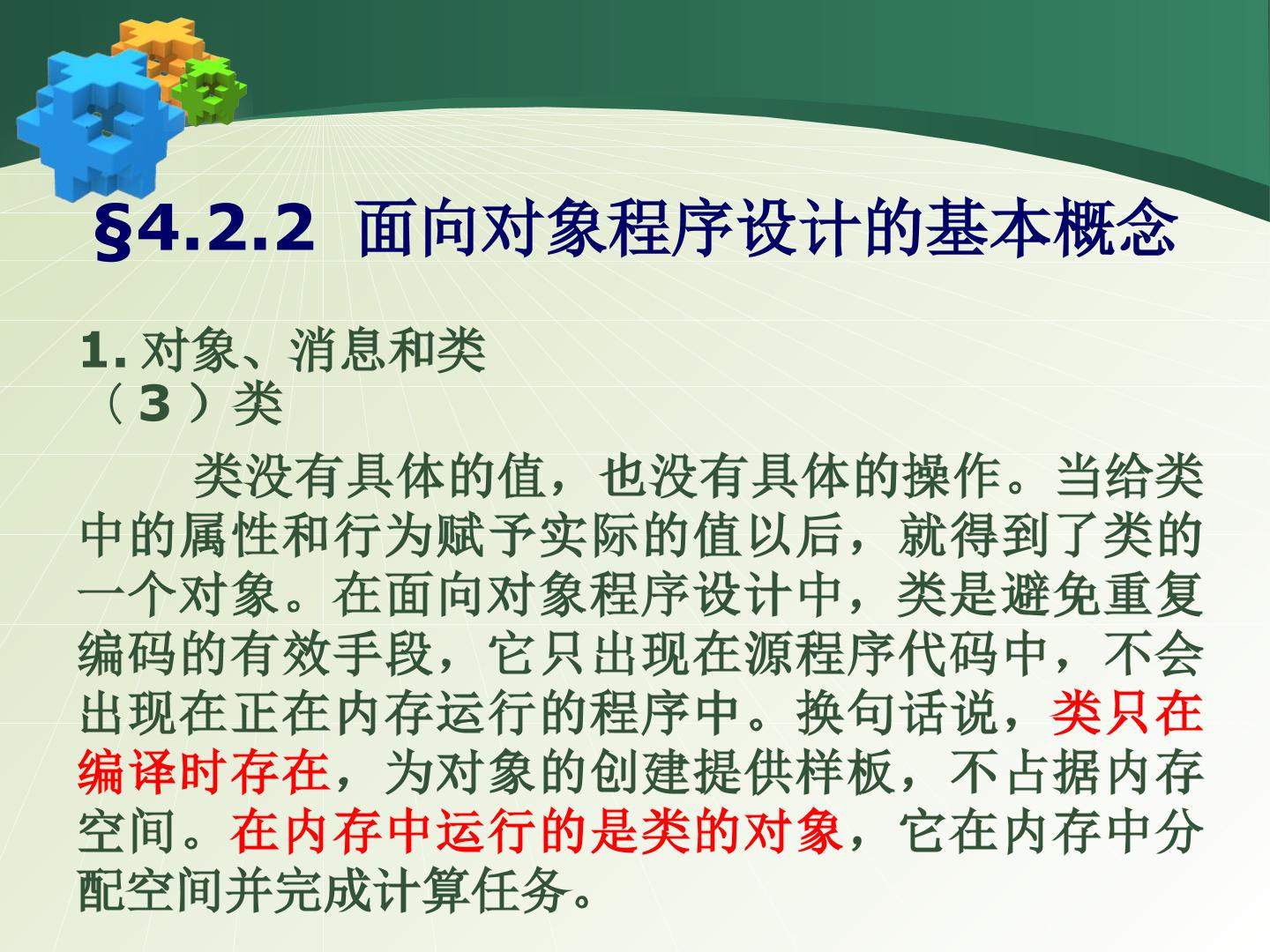 §4.2.2 面向对象程序设计的基本概念

1. 对象、消息和类
（3）类

类没有具体的值，也没有具体的操作。当给类中的属性和行为赋予实际的值以后，就得到了类的一个对象。在面向对象程序设计中，类是避免重复编码的有效手段，它只出现在源程序代码中，不会出现在正在内存运行的程序中。换句话说，类只在编译时存在，为对象的创建提供样板，不占据内存空间。在内存中运行的是类的对象，它在内存中分配空间并完成计算任务。